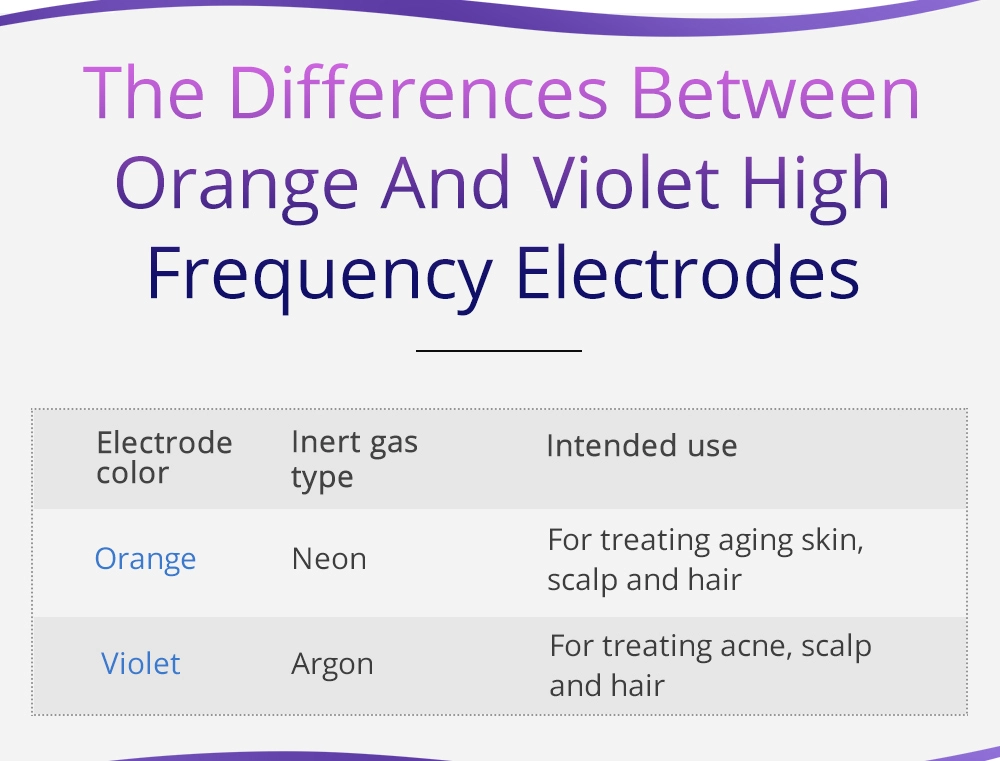 The Differences Between Orange And Violet High Frequency Electrodes

| Electrode color | Inert gas type | Intended use |
|---|---|---|
| Orange | Neon | For treating aging skin, scalp and hair |
| Violet | Argon | For treating acne, scalp and hair |